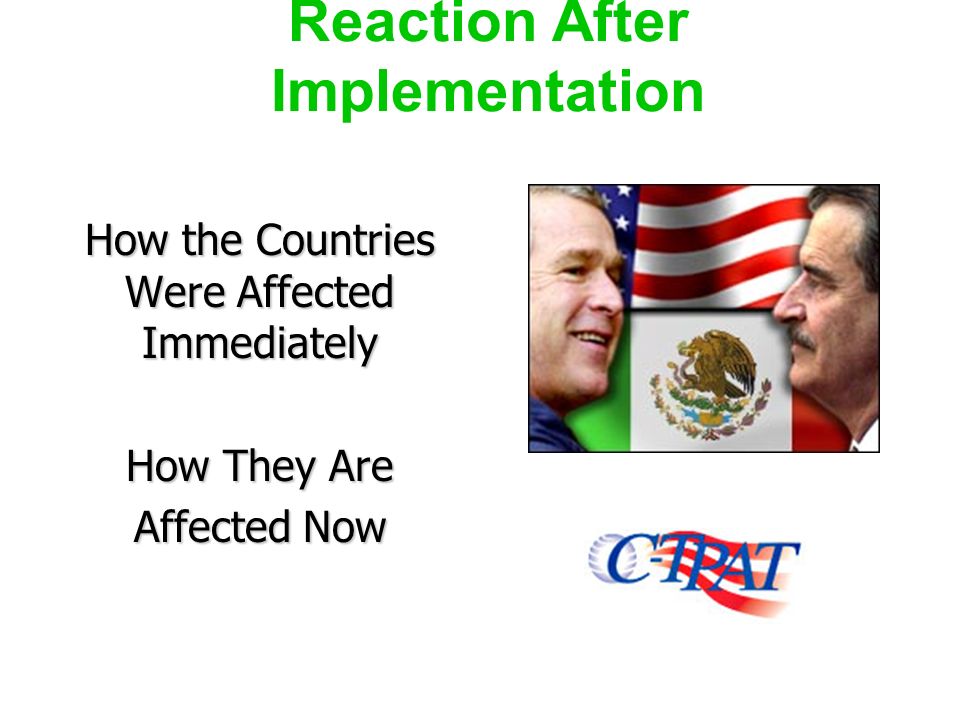 Reaction After Implementation

How the Countries Were Affected Immediately

How They Are Affected Now

C-TPAT